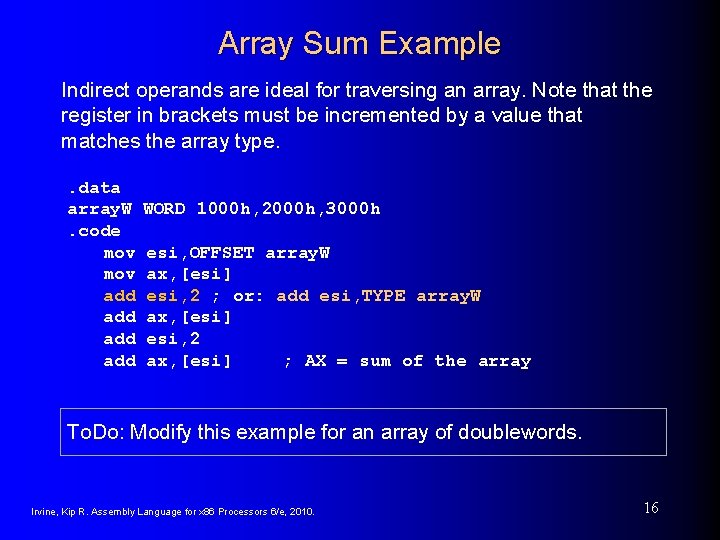 Array Sum Example

Indirect operands are ideal for traversing an array. Note that the register in brackets must be incremented by a value that matches the array type.

.data
arrayW WORD 1000h,2000h,3000h
.code
mov esi,OFFSET arrayW
mov ax,[esi]
add esi,2 ; or: add esi,TYPE arrayW
add ax,[esi]
add esi,2
add ax,[esi] ; AX = sum of the array

ToDo: Modify this example for an array of doublewords.

Irvine, Kip R. Assembly Language for x86 Processors 6/e, 2010.

16